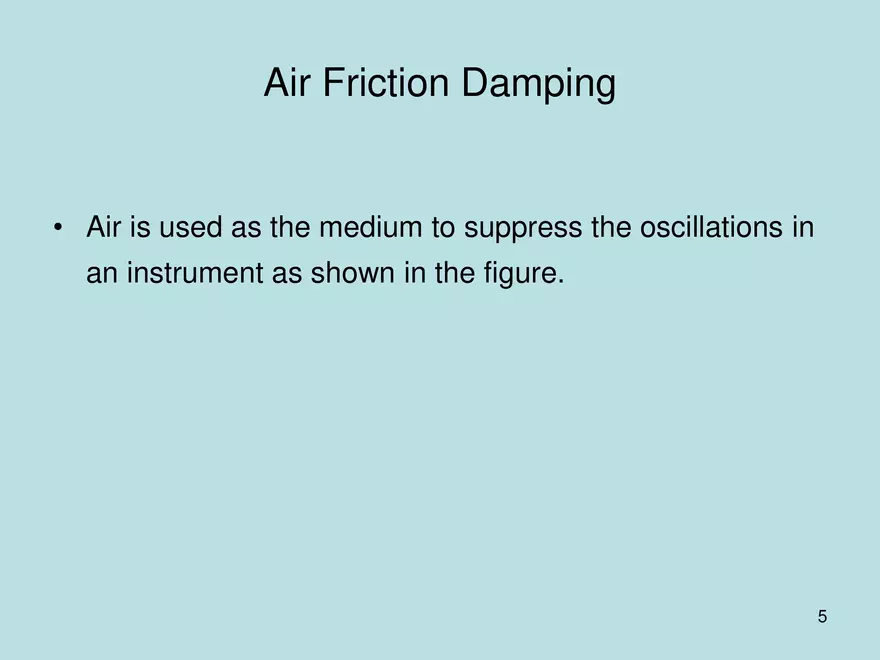 Air Friction Damping

• Air is used as the medium to suppress the oscillations in an instrument as shown in the figure.

5